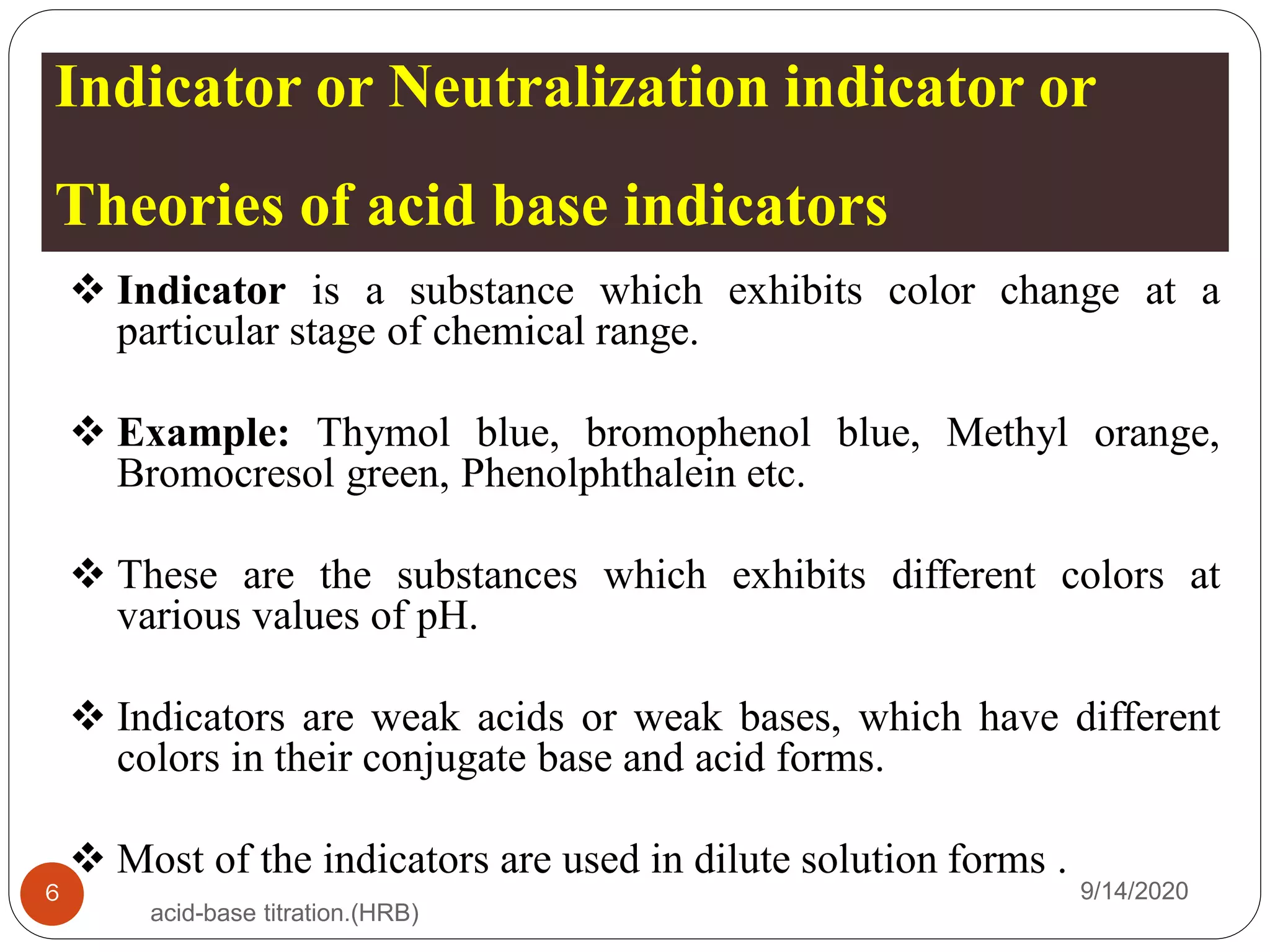 Indicator or Neutralization indicator or

Theories of acid base indicators

❖ Indicator is a substance which exhibits color change at a particular stage of chemical range.

❖ Example: Thymol blue, bromophenol blue, Methyl orange, Bromocresol green, Phenolphthalein etc.

❖ These are the substances which exhibits different colors at various values of pH.

❖ Indicators are weak acids or weak bases, which have different colors in their conjugate base and acid forms.

❖ Most of the indicators are used in dilute solution forms .

6

acid-base titration.(HRB)

9/14/2020